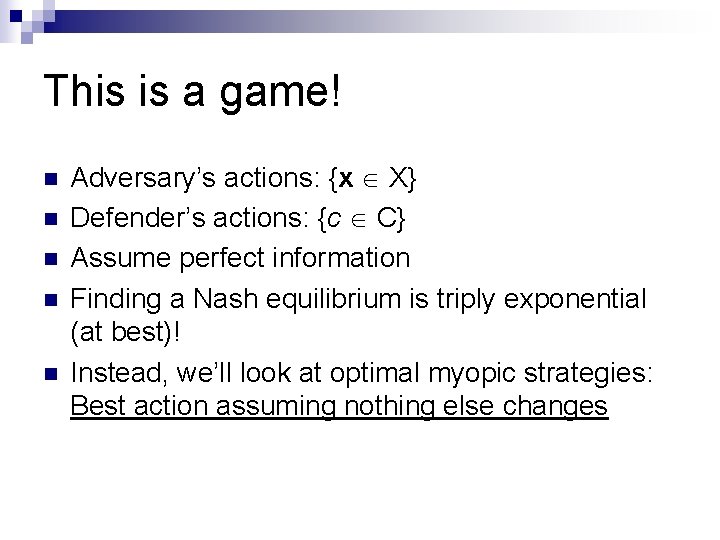 This is a game!

- Adversary's actions: $\{\mathbf{x} \in X\}$
- Defender's actions: $\{c \in C\}$
- Assume perfect information
- Finding a Nash equilibrium is triply exponential (at best)!
- Instead, we'll look at optimal myopic strategies: Best action assuming nothing else changes